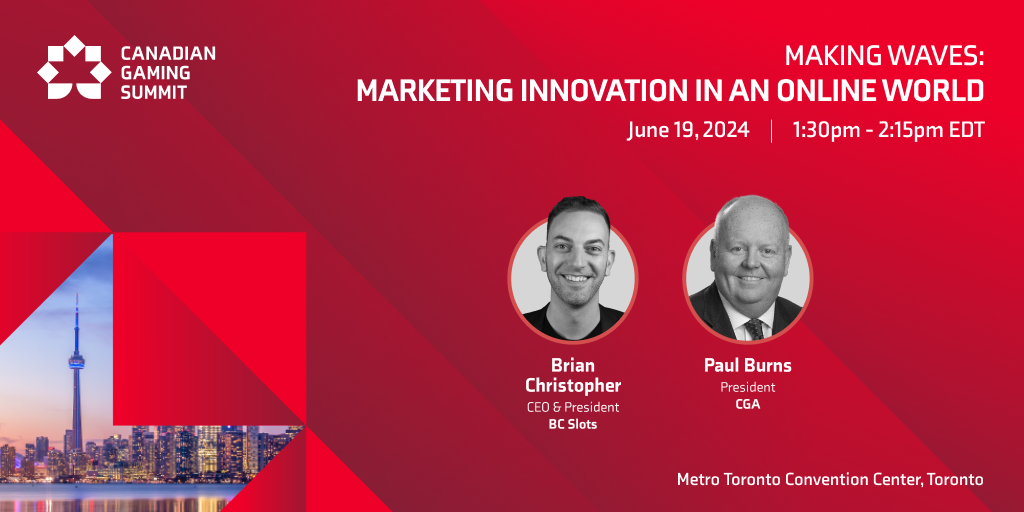 CANADIAN GAMING SUMMIT

MAKING WAVES:
MARKETING INNOVATION IN AN ONLINE WORLD

June 19, 2024 | 1:30pm - 2:15pm EDT

Brian Christopher
CEO & President
BC Slots

Paul Burns
President
CGA

Metro Toronto Convention Center, Toronto